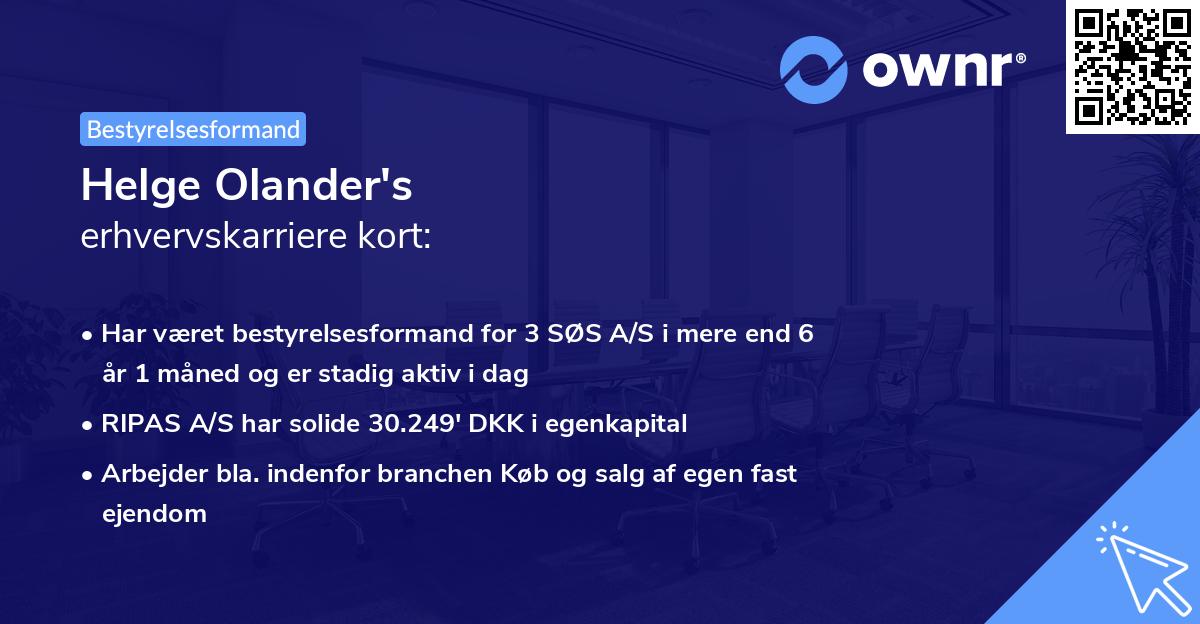 ownr®

Bestyrelsesformand

Helge Olander's
erhvervskarriere kort:

• Har været bestyrelsesformand for 3 SØS A/S i mere end 6 år 1 måned og er stadig aktiv i dag
• RIPAS A/S har solide 30.249' DKK i egenkapital
• Arbejder bla. indenfor branchen Køb og salg af egen fast ejendom